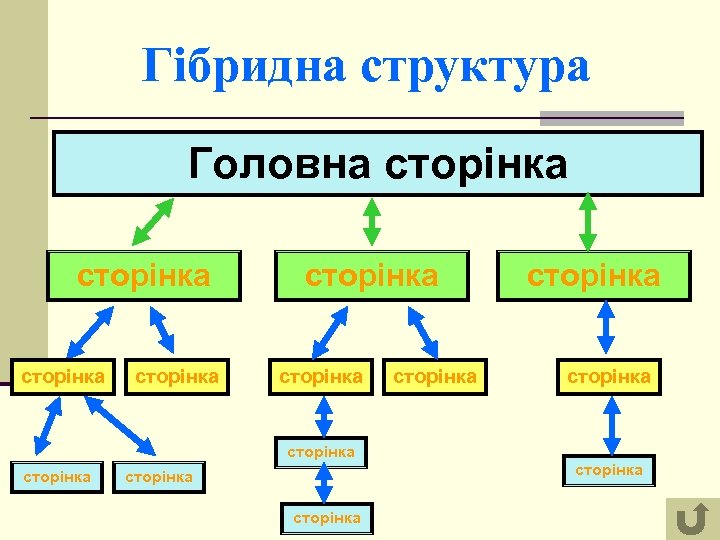 Гібридна структура

Головна сторінка

сторінка

сторінка

сторінка

сторінка

сторінка

сторінка

сторінка

сторінка

сторінка

сторінка

сторінка

сторінка

сторінка